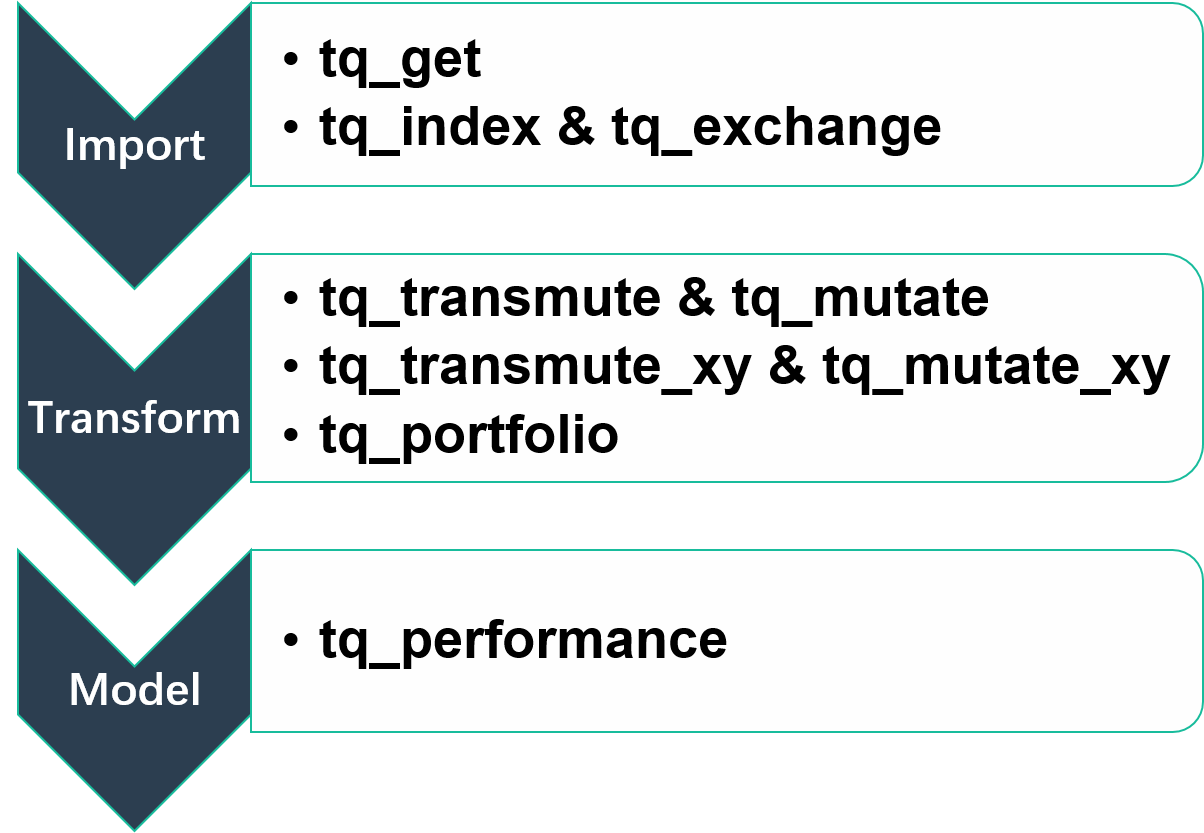 Import

• tq_get
• tq_index & tq_exchange

Transform

• tq_transmute & tq_mutate
• tq_transmute_xy & tq_mutate_xy
• tq_portfolio

Model

• tq_performance